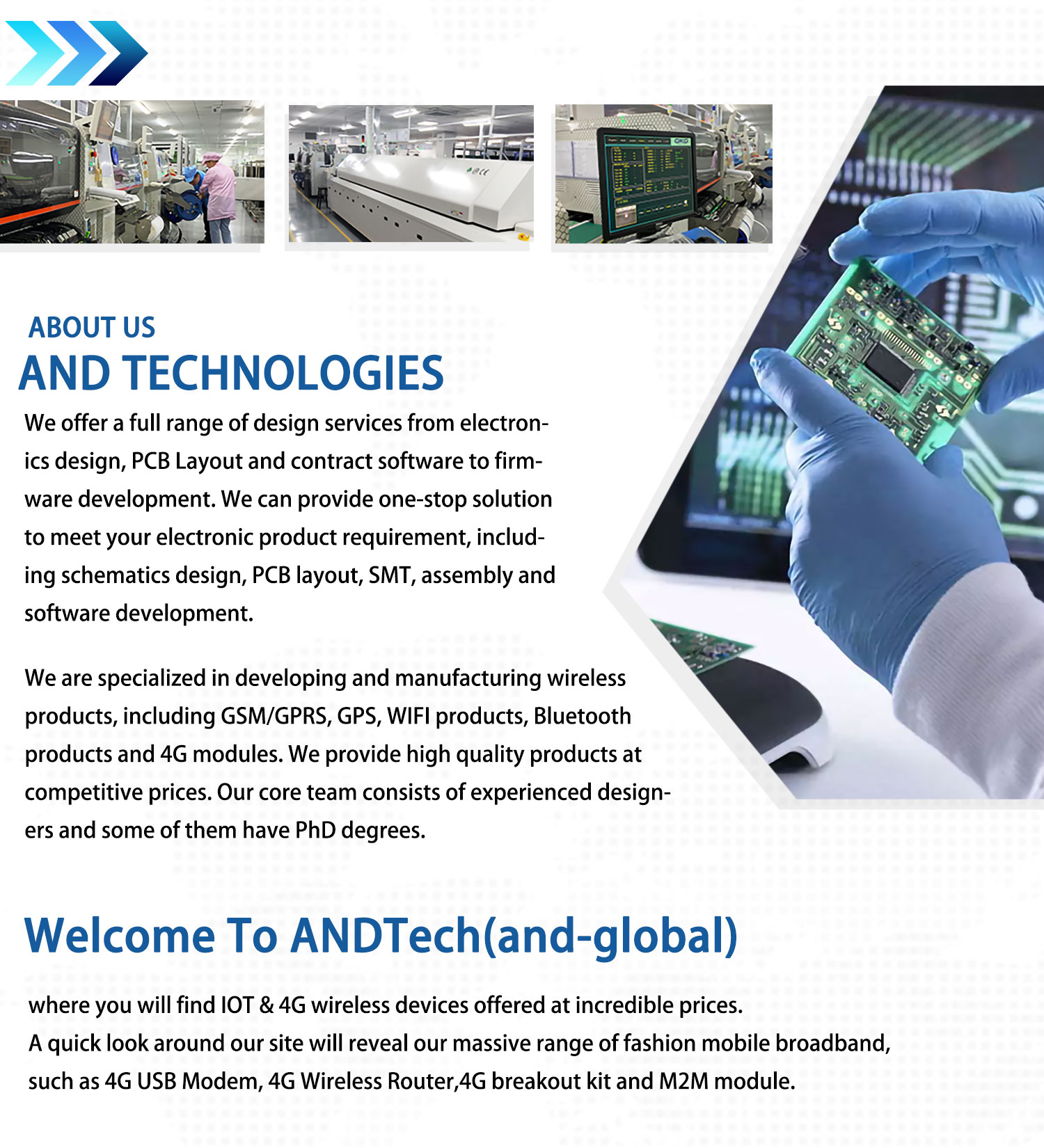 ABOUT US
AND TECHNOLOGIES

We offer a full range of design services from electronics design, PCB Layout and contract software to firmware development. We can provide one-stop solution to meet your electronic product requirement, including schematics design, PCB layout, SMT, assembly and software development.

We are specialized in developing and manufacturing wireless products, including GSM/GPRS, GPS, WIFI products, Bluetooth products and 4G modules. We provide high quality products at competitive prices. Our core team consists of experienced designers and some of them have PhD degrees.

Welcome To ANDTech(and-global)

where you will find IOT & 4G wireless devices offered at incredible prices.
A quick look around our site will reveal our massive range of fashion mobile broadband, such as 4G USB Modem, 4G Wireless Router,4G breakout kit and M2M module.